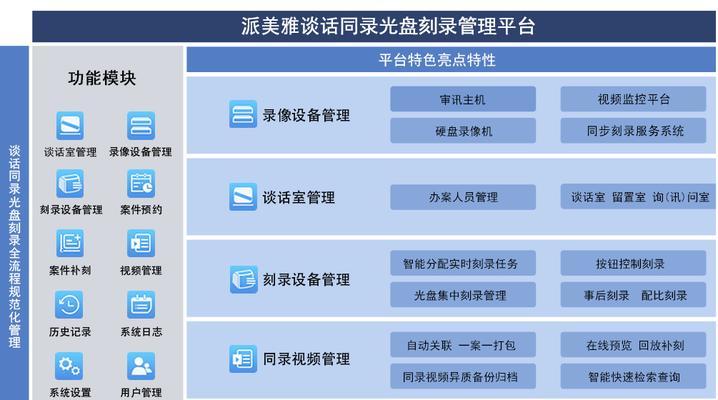 派美雅谈话同录光盘刻录管理平台

谈话同录光盘刻录全流程规范化管理

功能模块

谈话室管理
录像设备管理
刻录设备管理
案件预约
案件补刻
视频管理
历史记录
系统日志
系统设置
用户管理

平台特色亮点特性

录像设备管理
审讯主机
视频监控平台
硬盘录像机
同步刻录服务系统

谈话室管理
办案人员管理
谈话室 留置室 询(讯)问室

刻录设备管理
智能分配实时刻录任务
按钮控制刻录
光盘集中刻录管理
事后刻录 配比刻录

同录视频管理
自动关联 一案一打包
在线预览 回放补刻
同录视频异质备份归档
智能快速检索查询